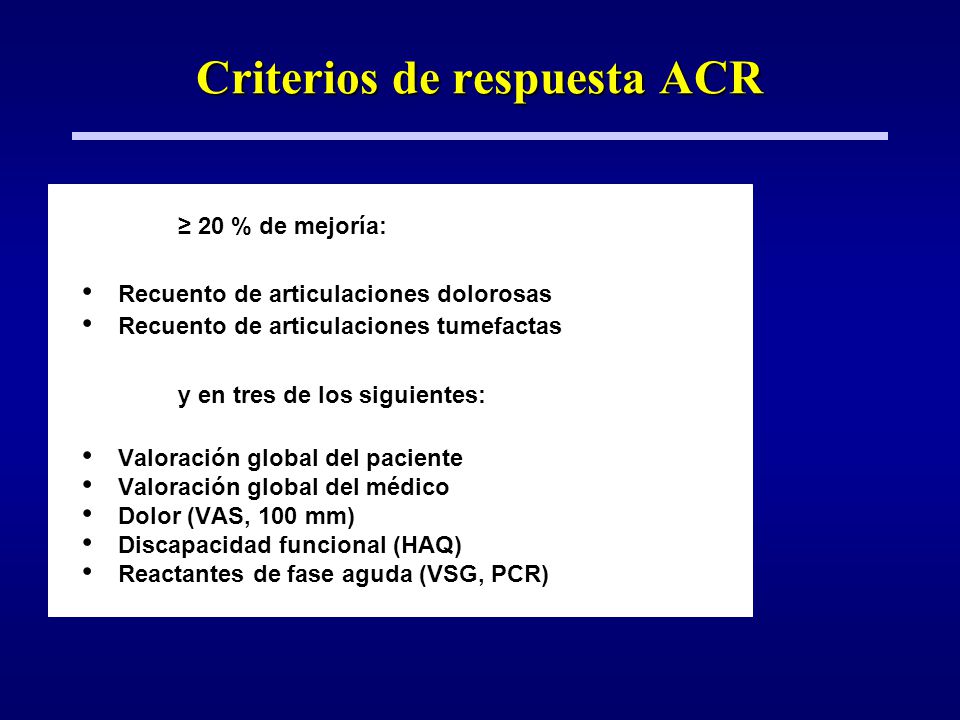 Criterios de respuesta ACR

≥ 20 % de mejoría:

• Recuento de articulaciones dolorosas
• Recuento de articulaciones tumefactas

y en tres de los siguientes:

• Valoración global del paciente
• Valoración global del médico
• Dolor (VAS, 100 mm)
• Discapacidad funcional (HAQ)
• Reactantes de fase aguda (VSG, PCR)